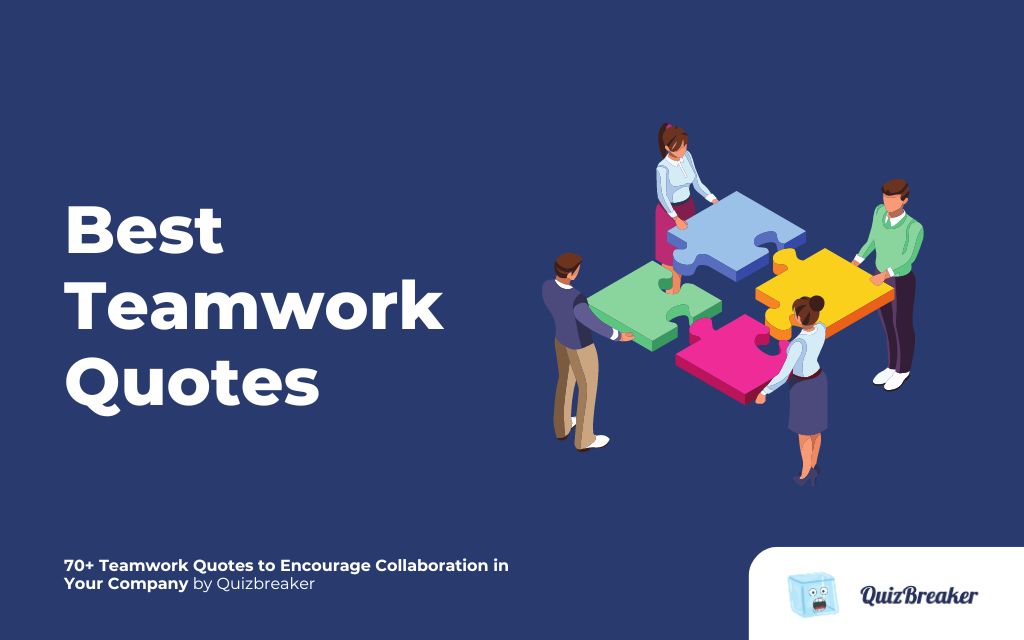 Best Teamwork Quotes

70+ Teamwork Quotes to Encourage Collaboration in Your Company by Quizbreaker

QuizBreaker